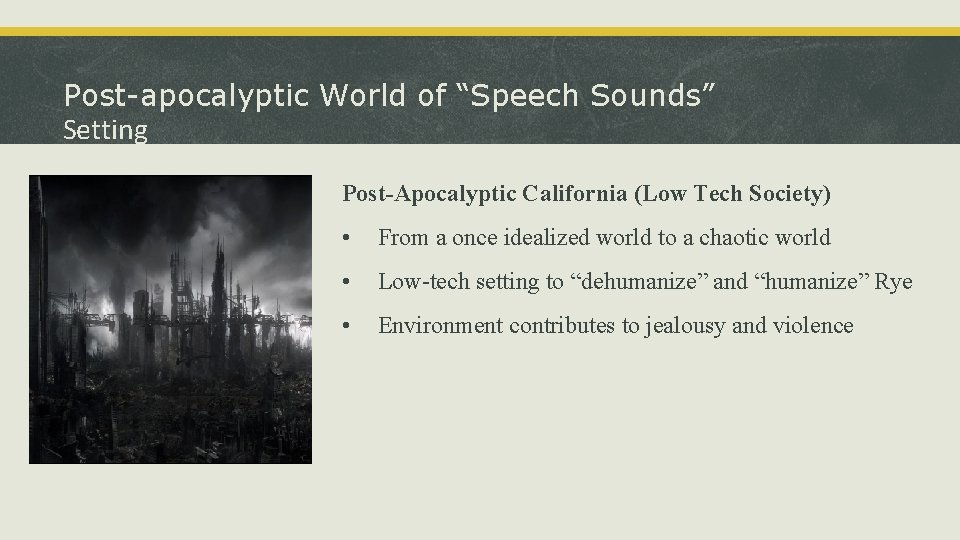 Post-apocalyptic World of “Speech Sounds”
Setting

Post-Apocalyptic California (Low Tech Society)

• From a once idealized world to a chaotic world

• Low-tech setting to “dehumanize” and “humanize” Rye

• Environment contributes to jealousy and violence